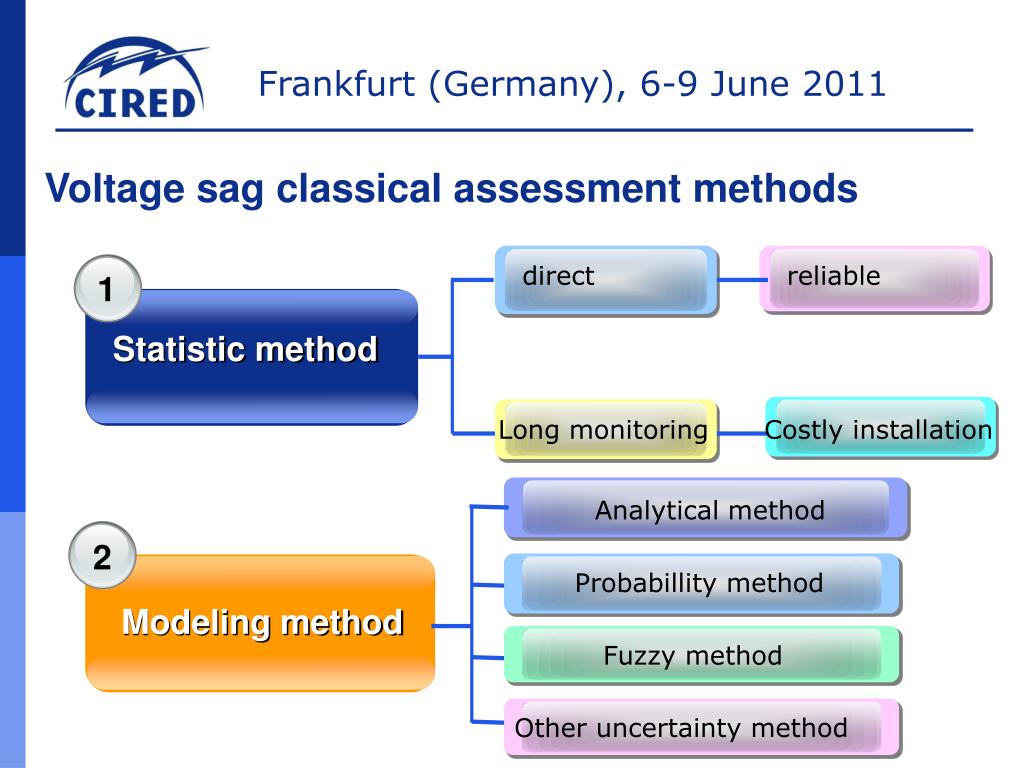 CIRED

Frankfurt (Germany), 6-9 June 2011

Voltage sag classical assessment methods

1

Statistic method

direct

reliable

Long monitoring

Costly installation

2

Modeling method

Analytical method

Probabillity method

Fuzzy method

Other uncertainty method